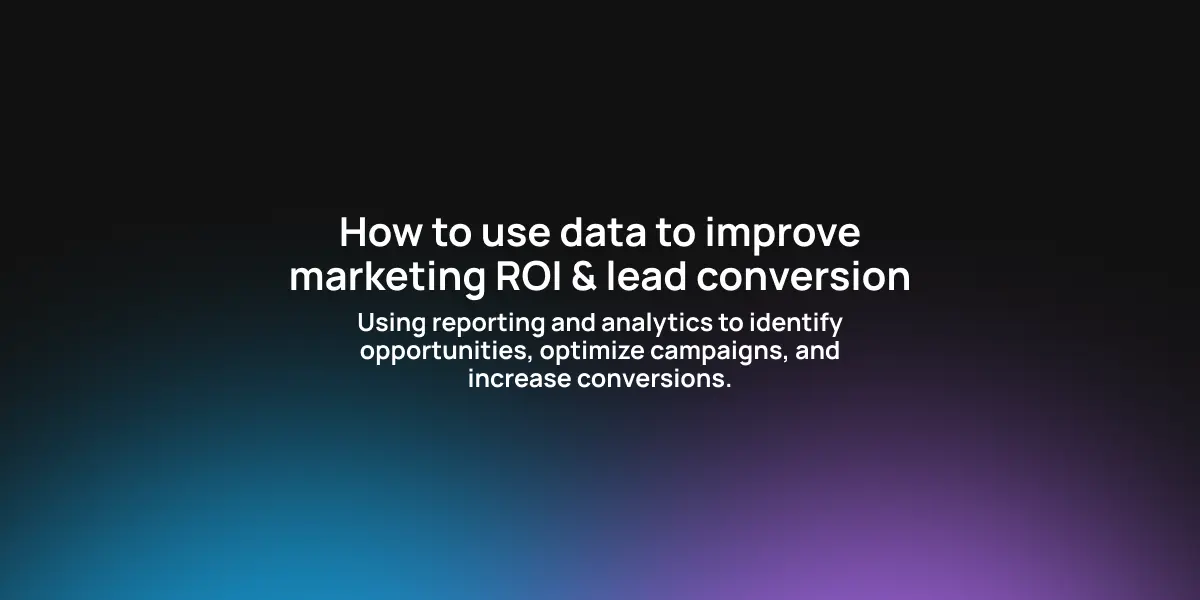 How to use data to improve marketing ROI & lead conversion

Using reporting and analytics to identify opportunities, optimize campaigns, and increase conversions.